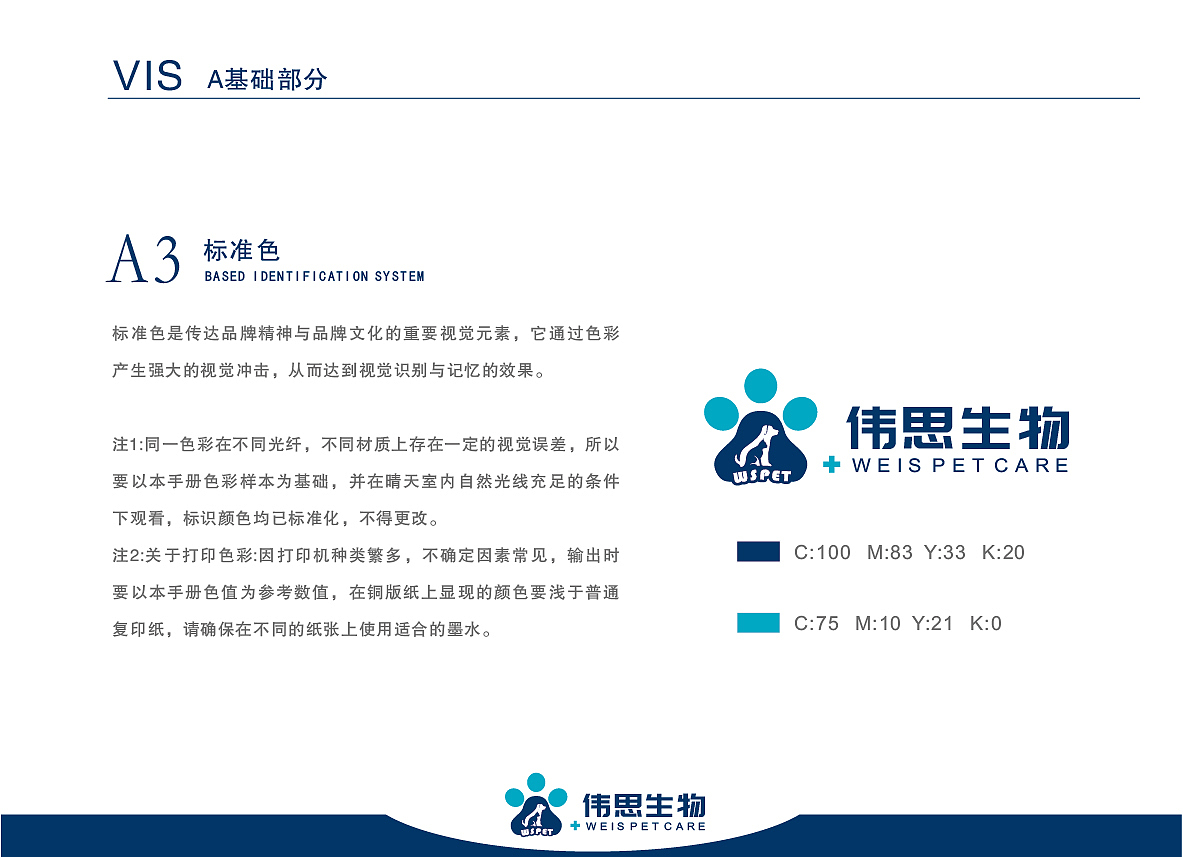 VIS A基础部分

A3 标准色
BASED IDENTIFICATION SYSTEM

标准色是传达品牌精神与品牌文化的重要视觉元素，它通过色彩产生强大的视觉冲击，从而达到视觉识别与记忆的效果。

注1:同一色彩在不同光纤，不同材质上存在一定的视觉误差，所以要以本手册色彩样本为基础，并在晴天室内自然光线充足的条件下观看，标识颜色均已标准化，不得更改。
注2:关于打印色彩:因打印机种类繁多，不确定因素常见，输出时要以本手册色值为参考数值，在铜版纸上显现的颜色要浅于普通复印纸，请确保在不同的纸张上使用适合的墨水。

WSPET
伟思生物
WEIS PET CARE

C:100 M:83 Y:33 K:20

C:75 M:10 Y:21 K:0

WSPET
伟思生物
WEIS PET CARE